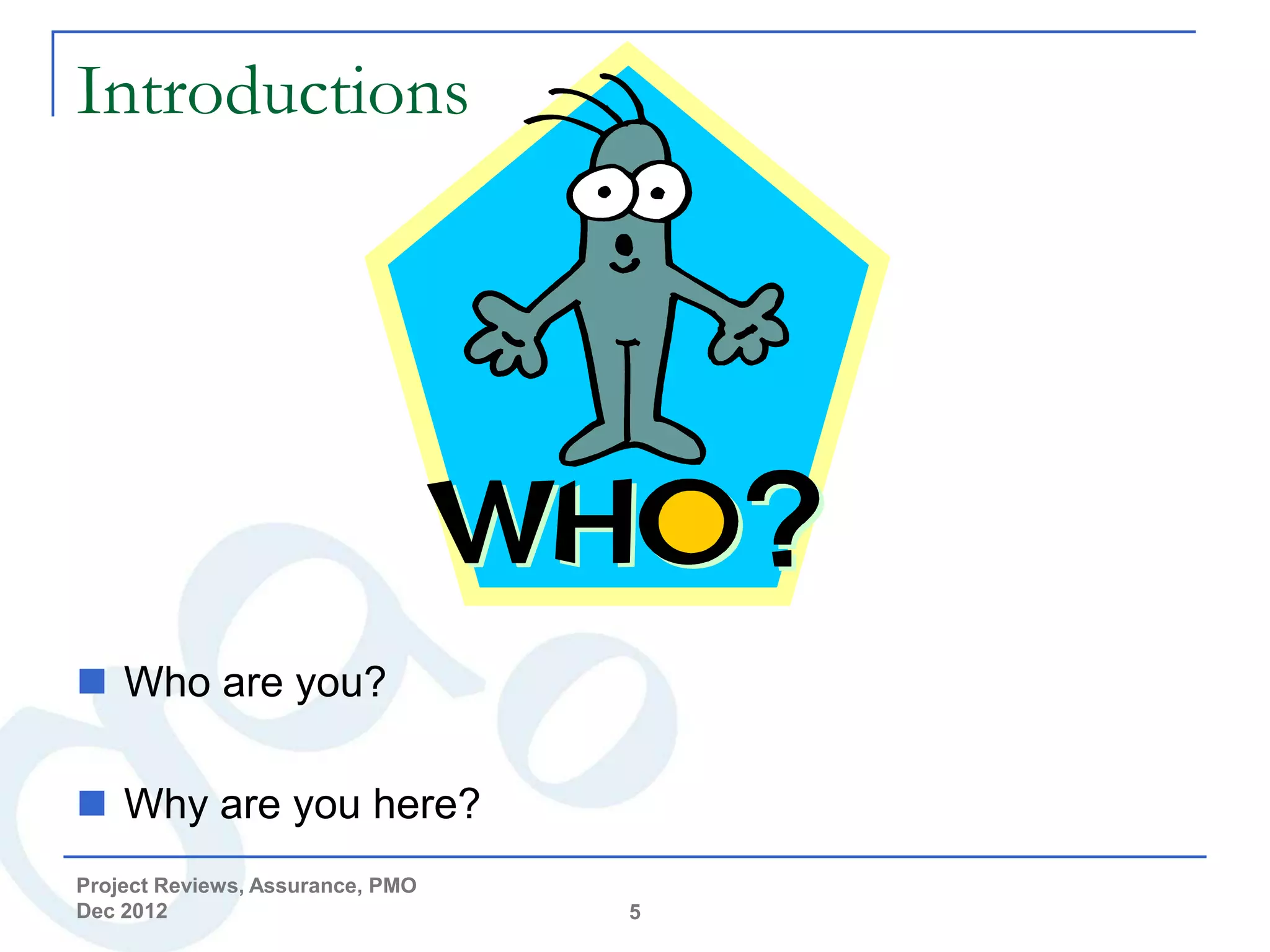 Introductions

WHO?

Who are you?

Why are you here?

Project Reviews, Assurance, PMO
Dec 2012

5